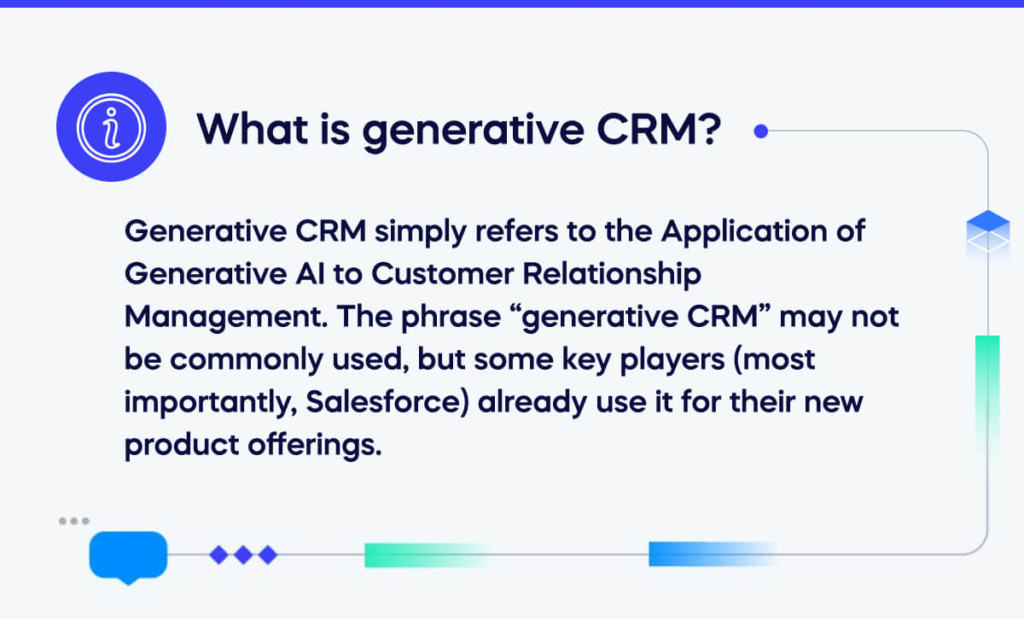 What is generative CRM?

Generative CRM simply refers to the Application of Generative AI to Customer Relationship Management. The phrase “generative CRM” may not be commonly used, but some key players (most importantly, Salesforce) already use it for their new product offerings.